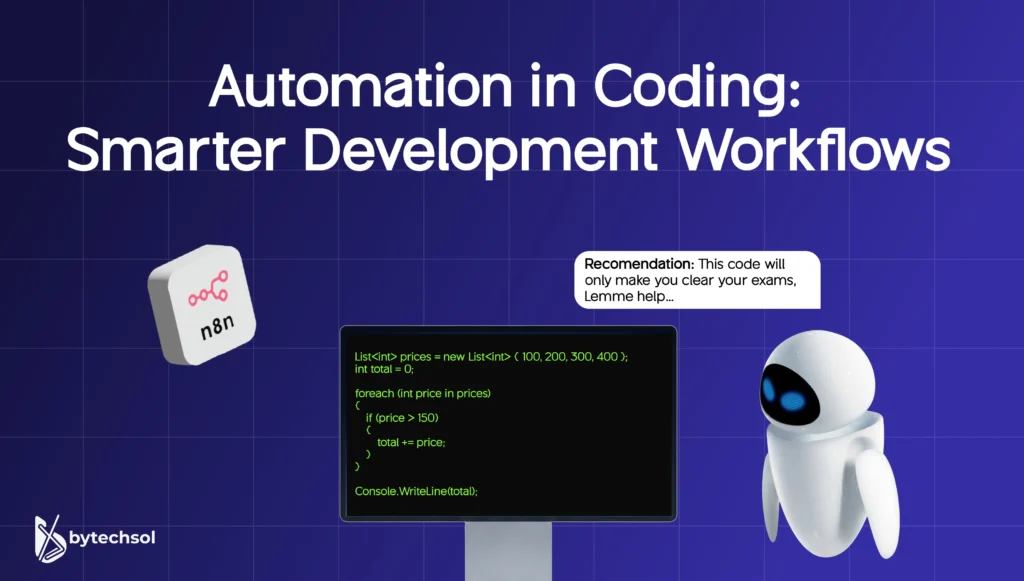 Automation in Coding: Smarter Development Workflows

n8n

Recomendation: This code will only make you clear your exams, Lemme help...

List<int> prices = new List<int> ( 100, 200, 300, 400 );
int total = 0;

foreach (int price in prices)
(
if (price > 150)
(
total += price;
)
)

Console.WriteLine(total);

bytechsol